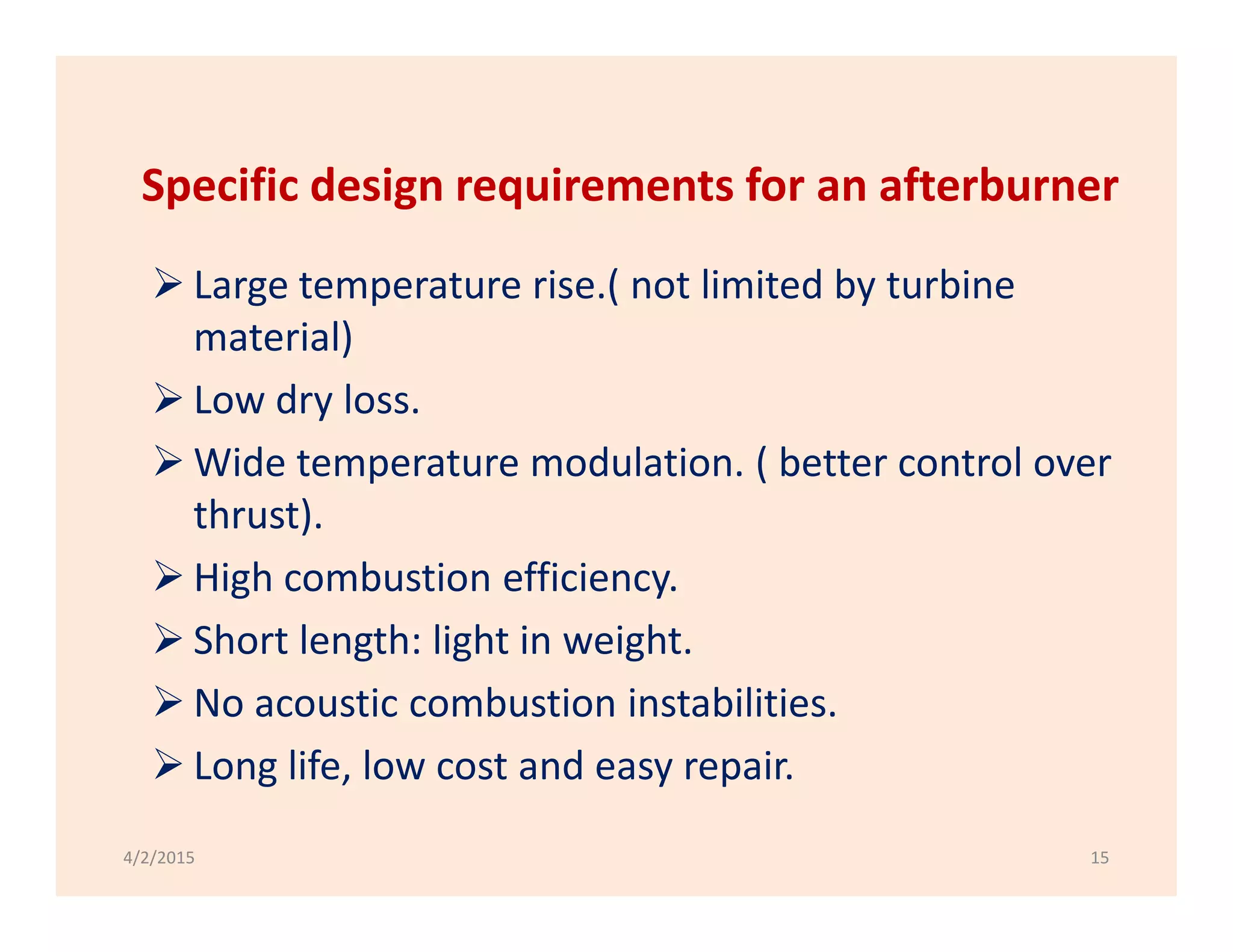 Specific design requirements for an afterburner

➢ Large temperature rise.( not limited by turbine material)

➢ Low dry loss.

➢ Wide temperature modulation. ( better control over thrust).

➢ High combustion efficiency.

➢ Short length: light in weight.

➢ No acoustic combustion instabilities.

➢ Long life, low cost and easy repair.

4/2/2015

15